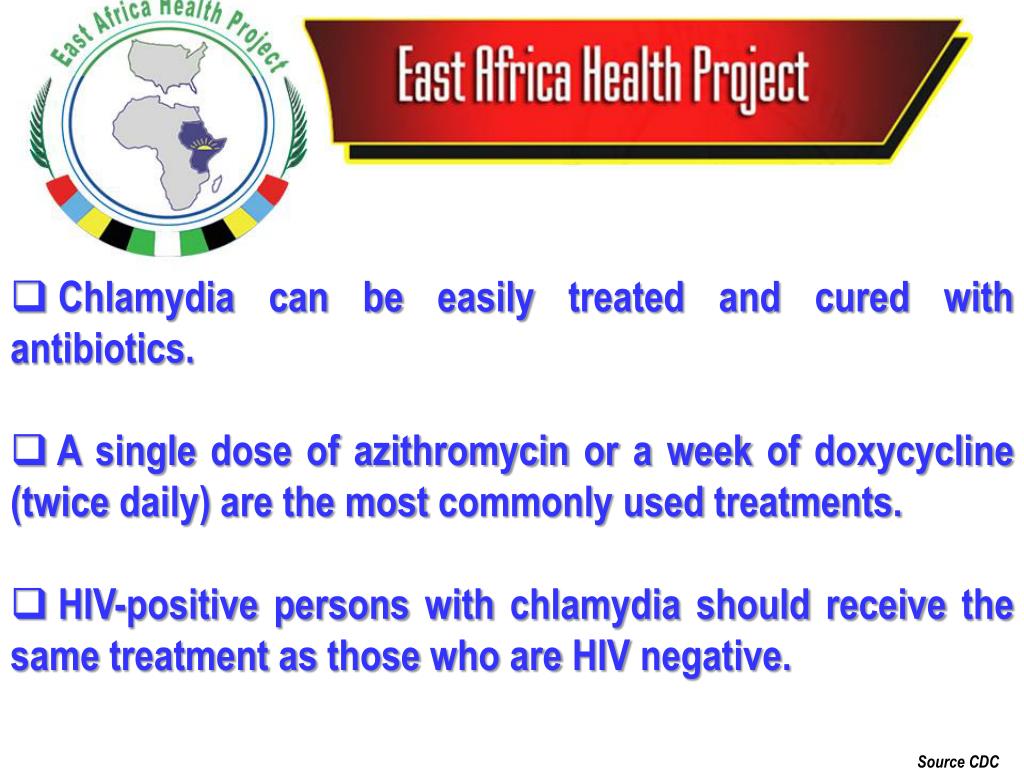 East Africa Health Project

East Africa Health Project

❑ Chlamydia can be easily treated and cured with antibiotics.

❑ A single dose of azithromycin or a week of doxycycline (twice daily) are the most commonly used treatments.

❑ HIV-positive persons with chlamydia should receive the same treatment as those who are HIV negative.

Source CDC